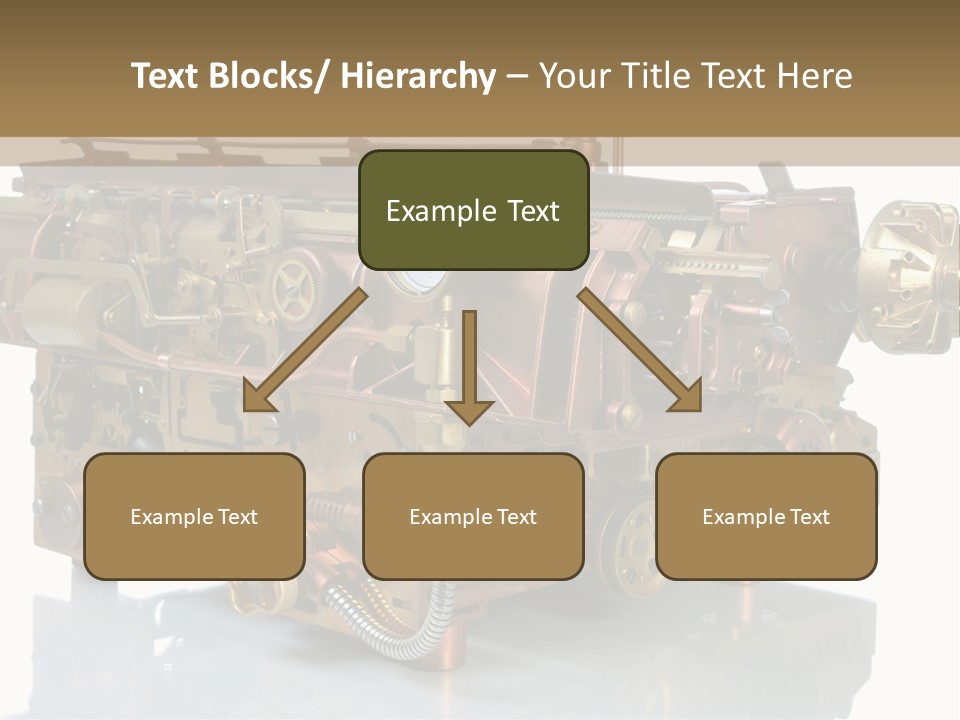 Text Blocks/ Hierarchy – Your Title Text Here

Example Text

Example Text

Example Text

Example Text